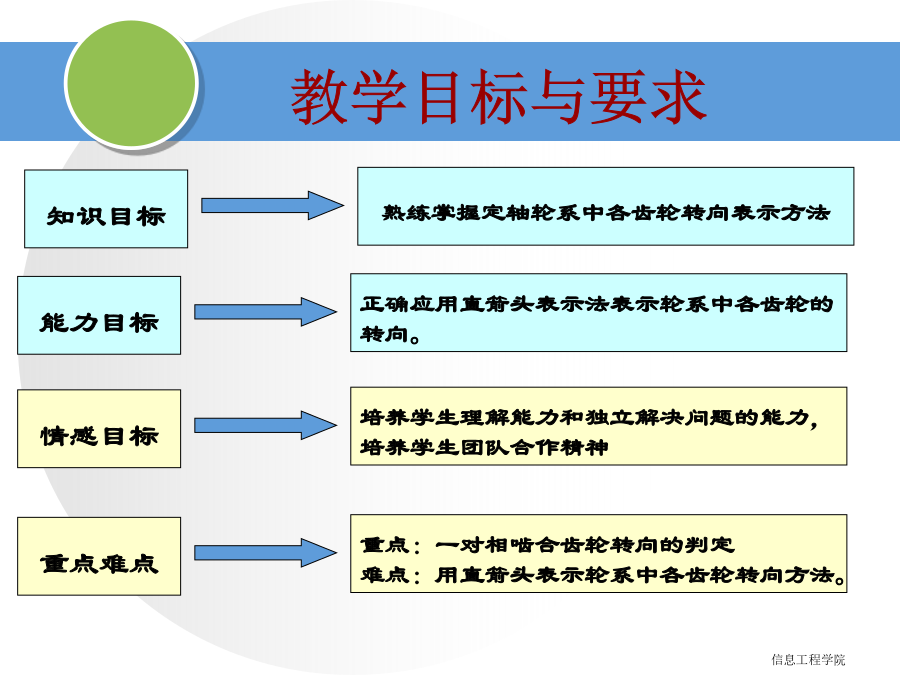 教学目标与要求

知识目标

熟练掌握定轴轮系中各齿轮转向表示方法

能力目标

正确应用直箭头表示法表示轮系中各齿轮的转向。

情感目标

培养学生理解能力和独立解决问题的能力，培养学生团队合作精神

重点难点

重点：一对相啮合齿轮转向的判定
难点：用直箭头表示轮系中各齿轮转向方法。

信息工程学院